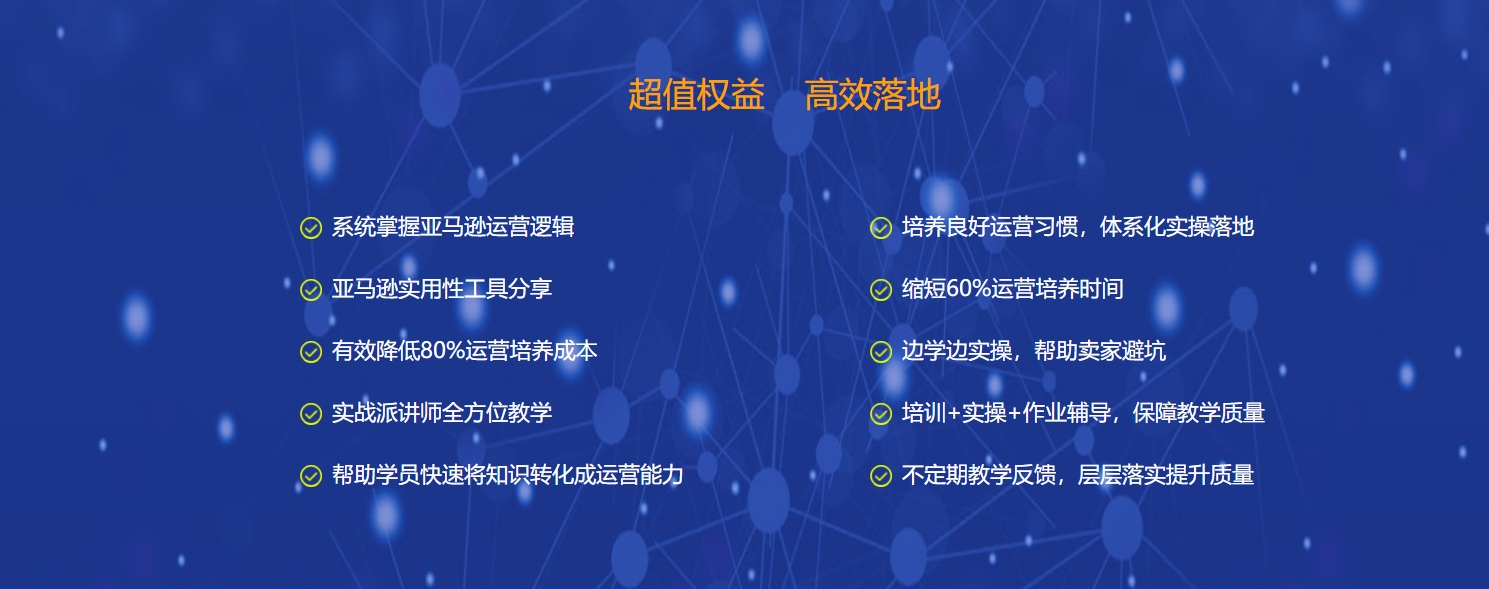 超值权益　高效落地

系统掌握亚马逊运营逻辑

亚马逊实用性工具分享

有效降低80%运营培养成本

实战派讲师全方位教学

帮助学员快速将知识转化成运营能力

培养良好运营习惯，体系化实操落地

缩短60%运营培养时间

边学边实操，帮助卖家避坑

培训+实操+作业辅导，保障教学质量

不定期教学反馈，层层落实提升质量